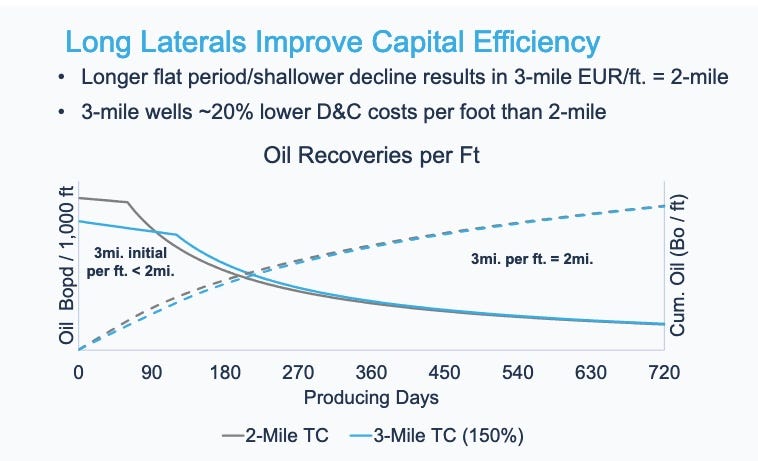 Long Laterals Improve Capital Efficiency

• Longer flat period/shallower decline results in 3-mile EUR/ft. = 2-mile

• 3-mile wells ~20% lower D&C costs per foot than 2-mile

Oil Recoveries per Ft

Oil Bopd / 1,000 ft

Cum. Oil (Bo / ft)

3mi. initial per ft. < 2mi.

3mi. per ft. = 2mi.

0 90 180 270 360 450 540 630 720

Producing Days

2-Mile TC 3-Mile TC (150%)